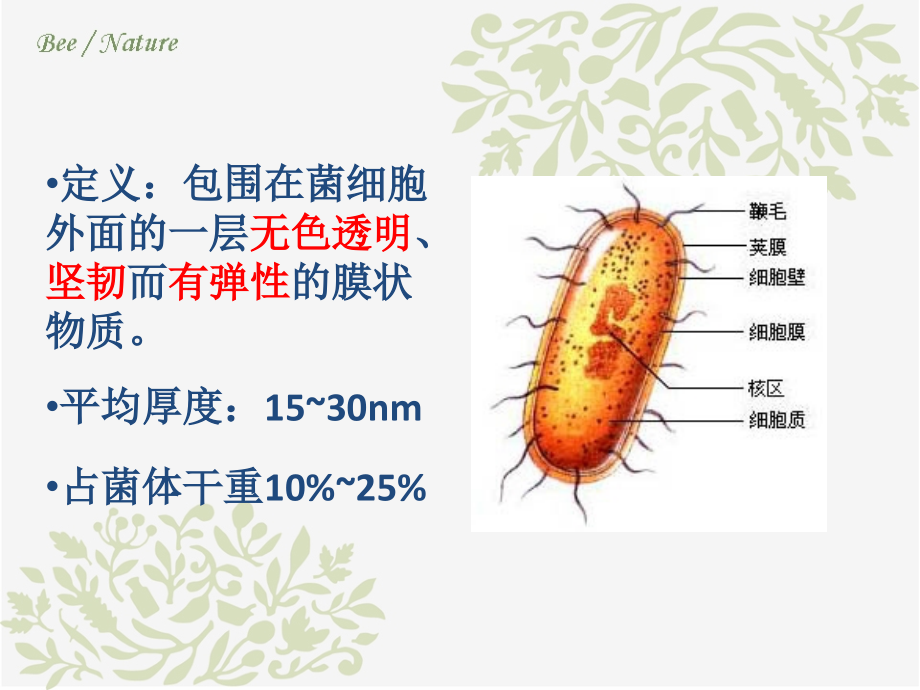 Bee / Nature

•定义：包围在菌细胞外面的一层无色透明、坚韧而有弹性的膜状物质。

•平均厚度：15~30nm

•占菌体干重10%~25%

鞭毛
荚膜
细胞壁
细胞膜
核区
细胞质